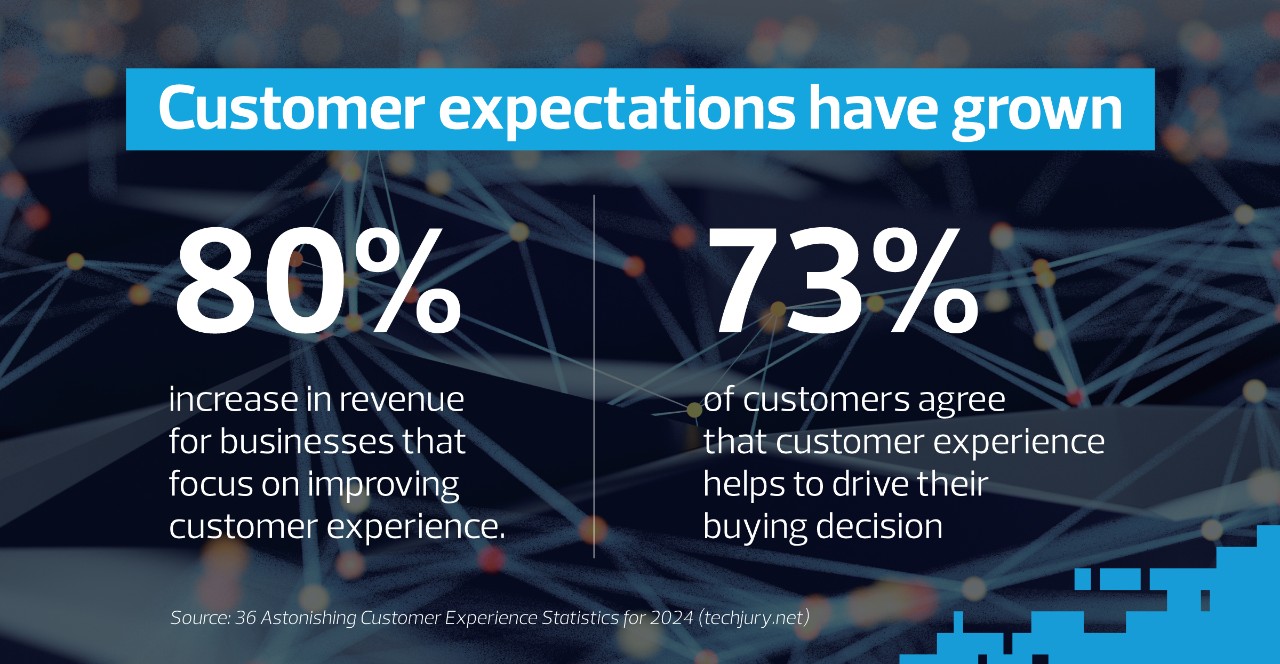 Customer expectations have grown

80%

increase in revenue for businesses that focus on improving customer experience.

73%

of customers agree that customer experience helps to drive their buying decision

Source: 36 Astonishing Customer Experience Statistics for 2024 (techjury.net)